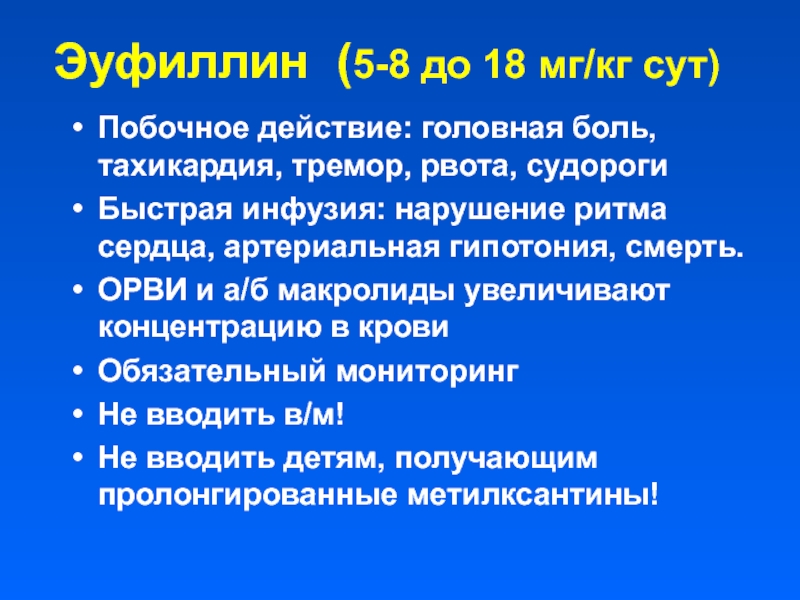 Эуфиллин (5-8 до 18 мг/кг сут)

• Побочное действие: головная боль, тахикардия, тремор, рвота, судороги
• Быстрая инфузия: нарушение ритма сердца, артериальная гипотония, смерть.
• ОРВИ и а/б макролиды увеличивают концентрацию в крови
• Обязательный мониторинг
• Не вводить в/м!
• Не вводить детям, получающим пролонгированные метилксантины!